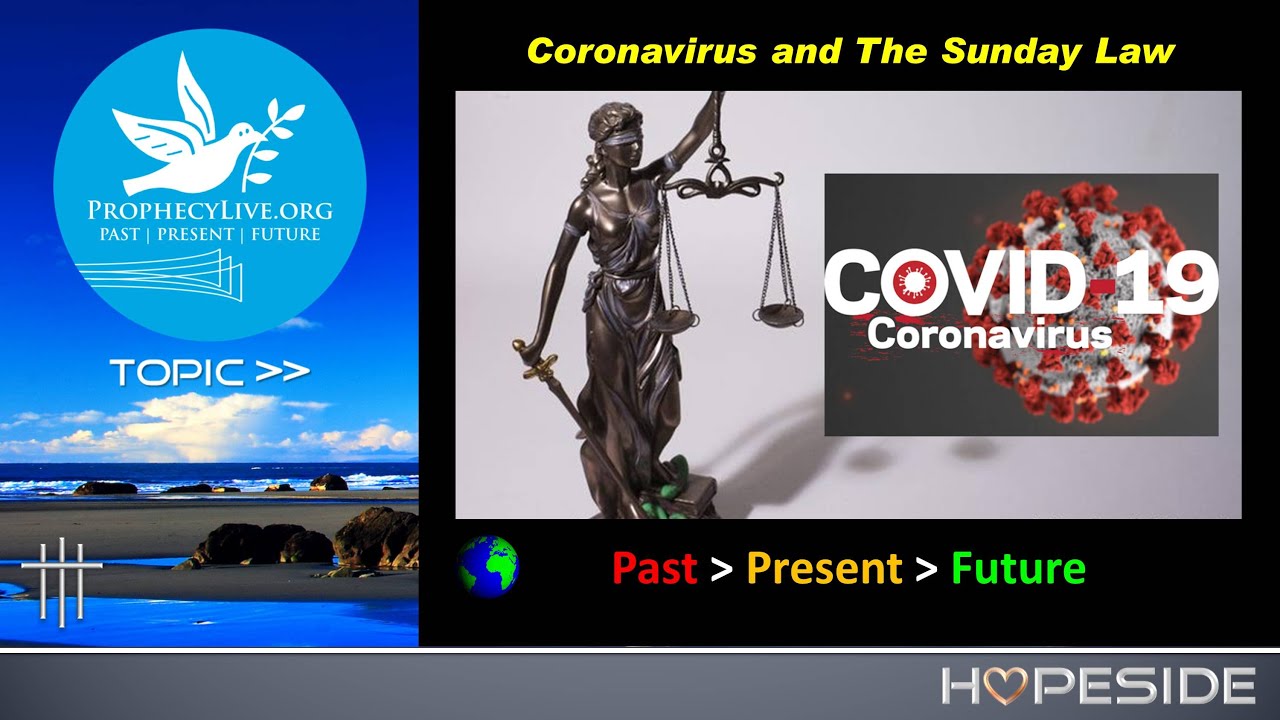 PROPHECYLIVE.ORG
PAST | PRESENT | FUTURE

TOPIC >>

Coronavirus and The Sunday Law

COVID-19
Coronavirus

Past > Present > Future

HOPESIDE